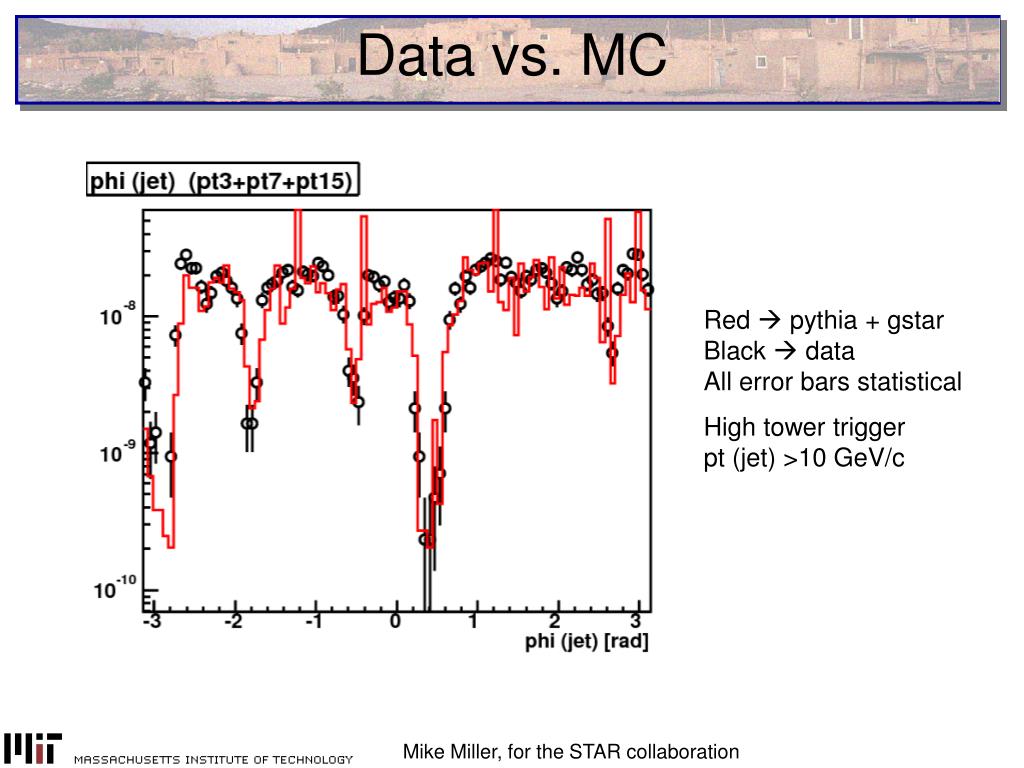 Data vs. MC

phi (jet) (pt3+pt7+pt15)

$10^{-8}$

$10^{-9}$

$10^{-10}$

-3 -2 -1 0 1 2 3

phi (jet) [rad]

Red → pythia + gstar
Black → data
All error bars statistical

High tower trigger
pt (jet) >10 GeV/c

MIT MASSACHUSETTS INSTITUTE OF TECHNOLOGY

Mike Miller, for the STAR collaboration